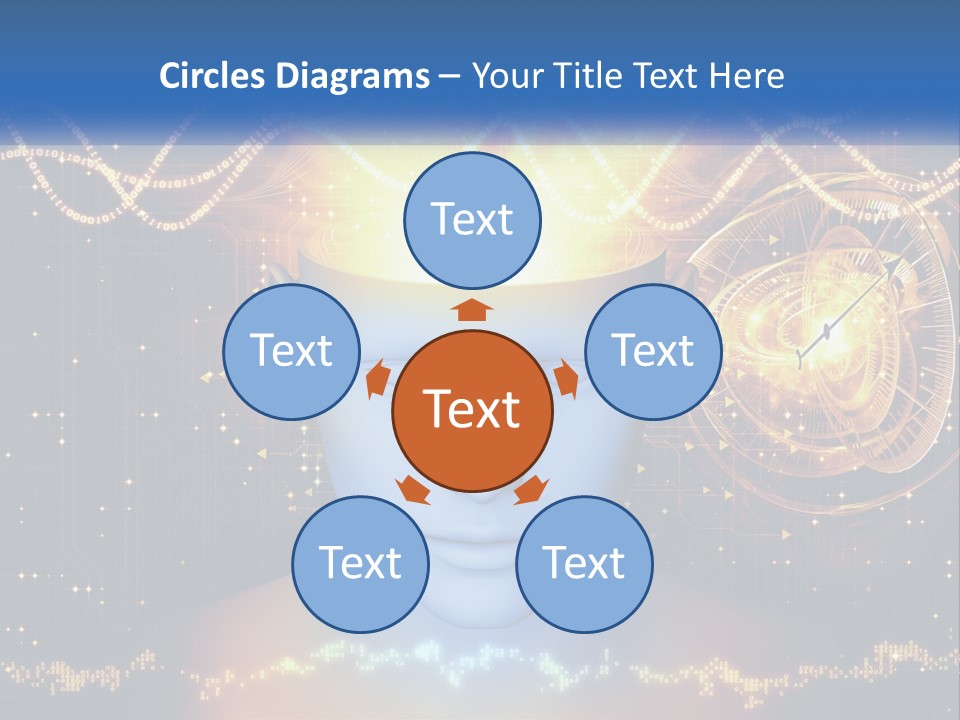 Circles Diagrams – Your Title Text Here

Text

Text

Text

Text

Text

Text